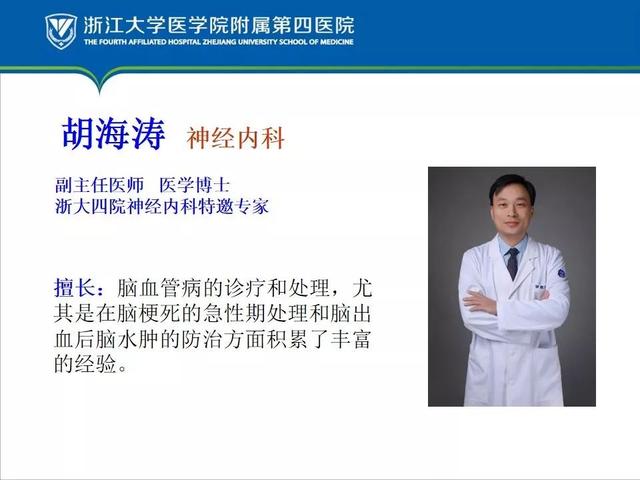 浙江大学医学院附属第四医院
THE FOURTH AFFILIATED HOSPITAL ZHEJIANG UNIVERSITY SCHOOL OF MEDICINE

胡海涛 神经内科

副主任医师 医学博士
浙大四院神经内科特邀专家

擅长：脑血管病的诊疗和处理，尤其是在脑梗死的急性期处理和脑出血后脑水肿的防治方面积累了丰富的经验。